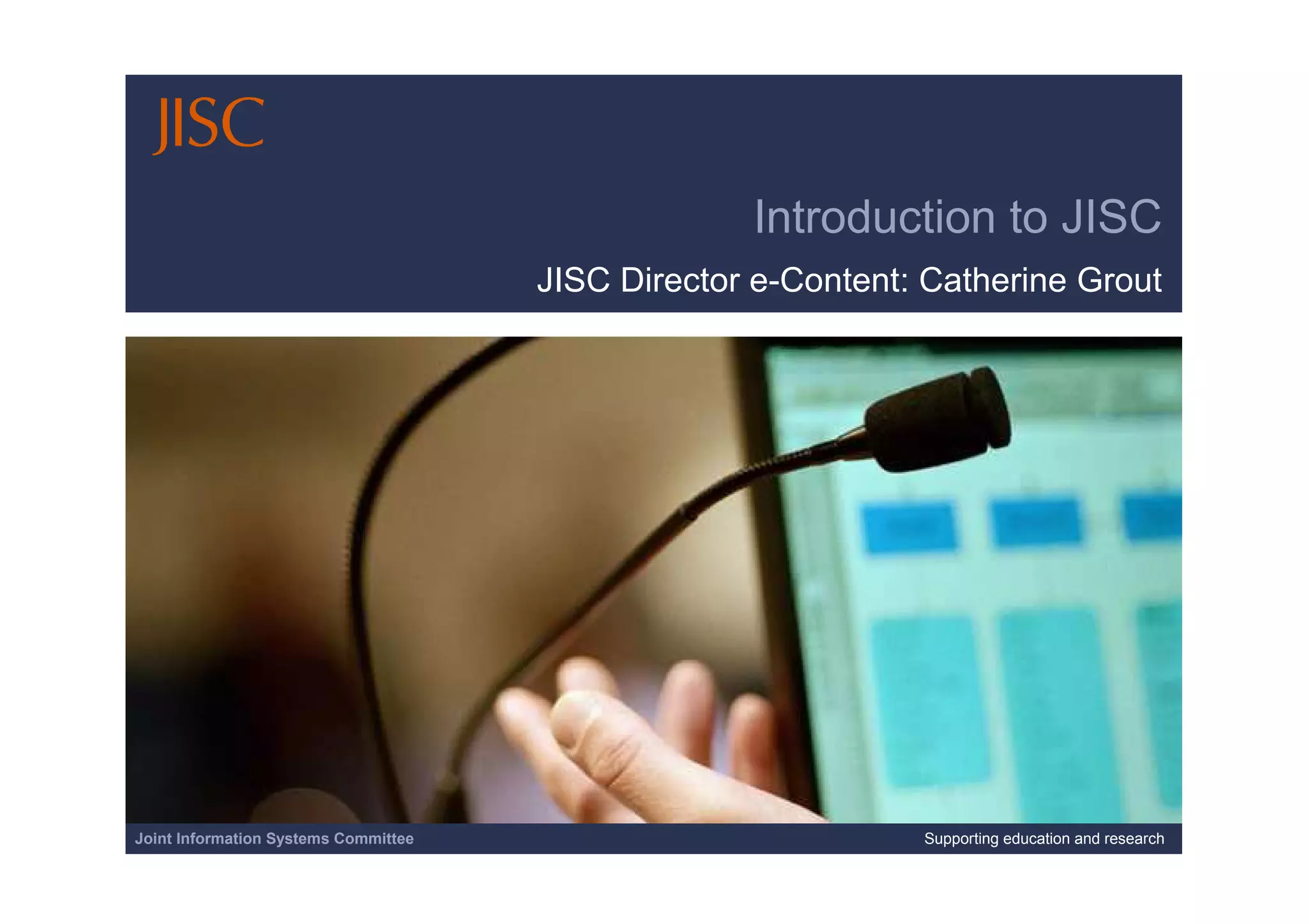 JISC

Introduction to JISC

JISC Director e-Content: Catherine Grout

Joint Information Systems Committee

Supporting education and research